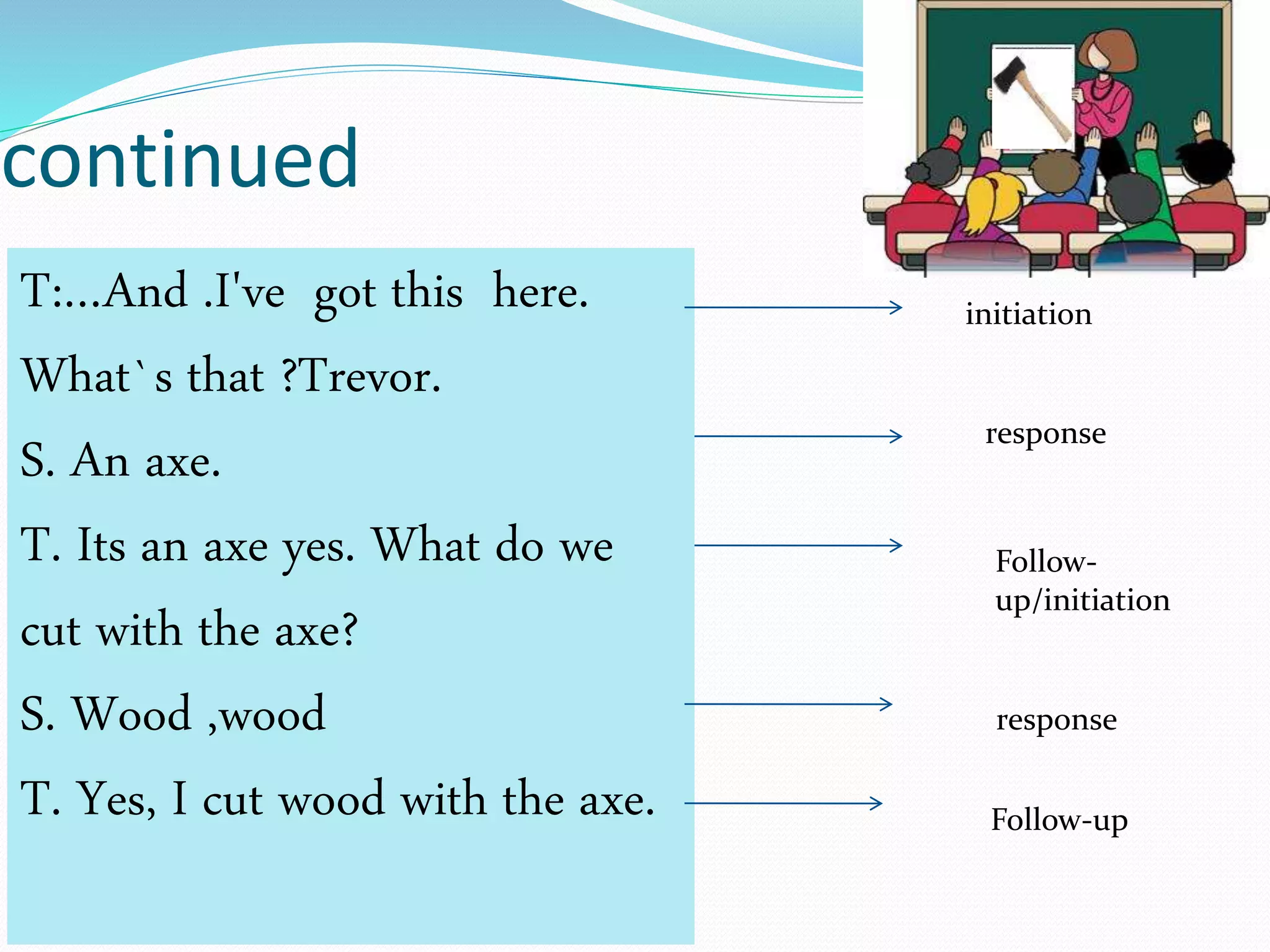 continued

T:...And .I've got this here.

What`s that ?Trevor.

S. An axe.

T. Its an axe yes. What do we

cut with the axe?

S. Wood ,wood

T. Yes, I cut wood with the axe.

initiation

response

Follow-up/initiation

response

Follow-up